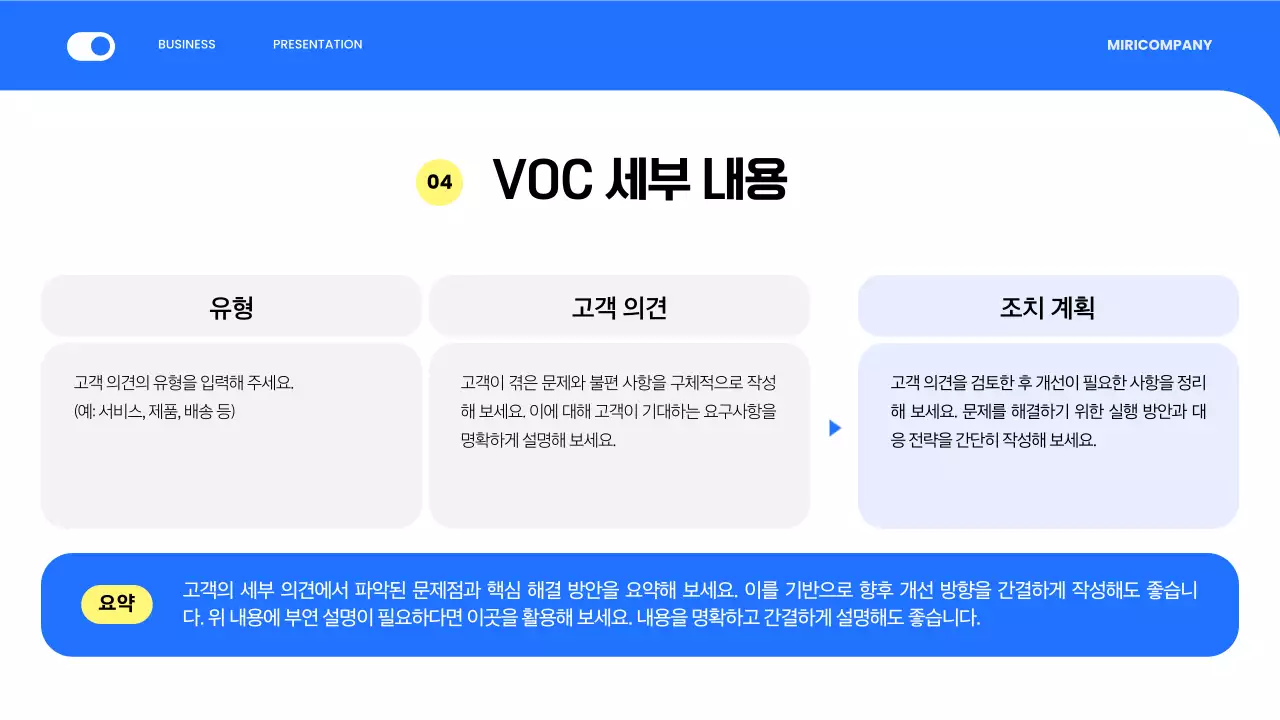 BUSINESS PRESENTATION MIRICOMPANY

04 VOC 세부 내용

유형

고객 의견의 유형을 입력해 주세요.
(예: 서비스, 제품, 배송 등)

고객 의견

고객이 겪은 문제와 불편 사항을 구체적으로 작성해 보세요. 이에 대해 고객이 기대하는 요구사항을 명확하게 설명해 보세요.

조치 계획

고객 의견을 검토한 후 개선이 필요한 사항을 정리해 보세요. 문제를 해결하기 위한 실행 방안과 대응 전략을 간단히 작성해 보세요.

요약

고객의 세부 의견에서 파악된 문제점과 핵심 해결 방안을 요약해 보세요. 이를 기반으로 향후 개선 방향을 간결하게 작성해도 좋습니다. 위 내용에 부연 설명이 필요하다면 이곳을 활용해 보세요. 내용을 명확하고 간결하게 설명해도 좋습니다.